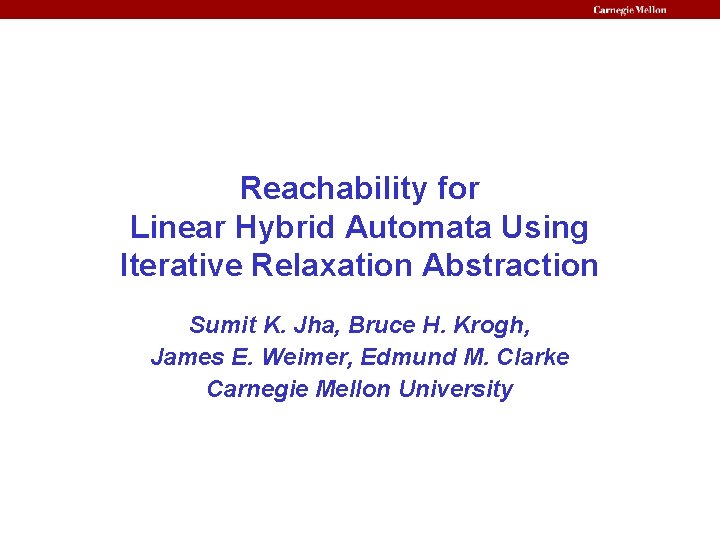 Carnegie Mellon

Reachability for
Linear Hybrid Automata Using
Iterative Relaxation Abstraction

Sumit K. Jha, Bruce H. Krogh,
James E. Weimer, Edmund M. Clarke
Carnegie Mellon University